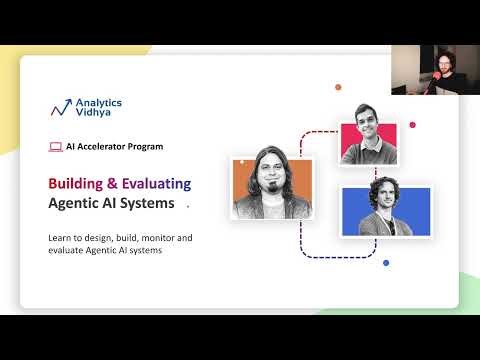 Analytics Vidhya

AI Accelerator Program

Building & Evaluating Agentic AI Systems

Learn to design, build, monitor and evaluate Agentic AI systems